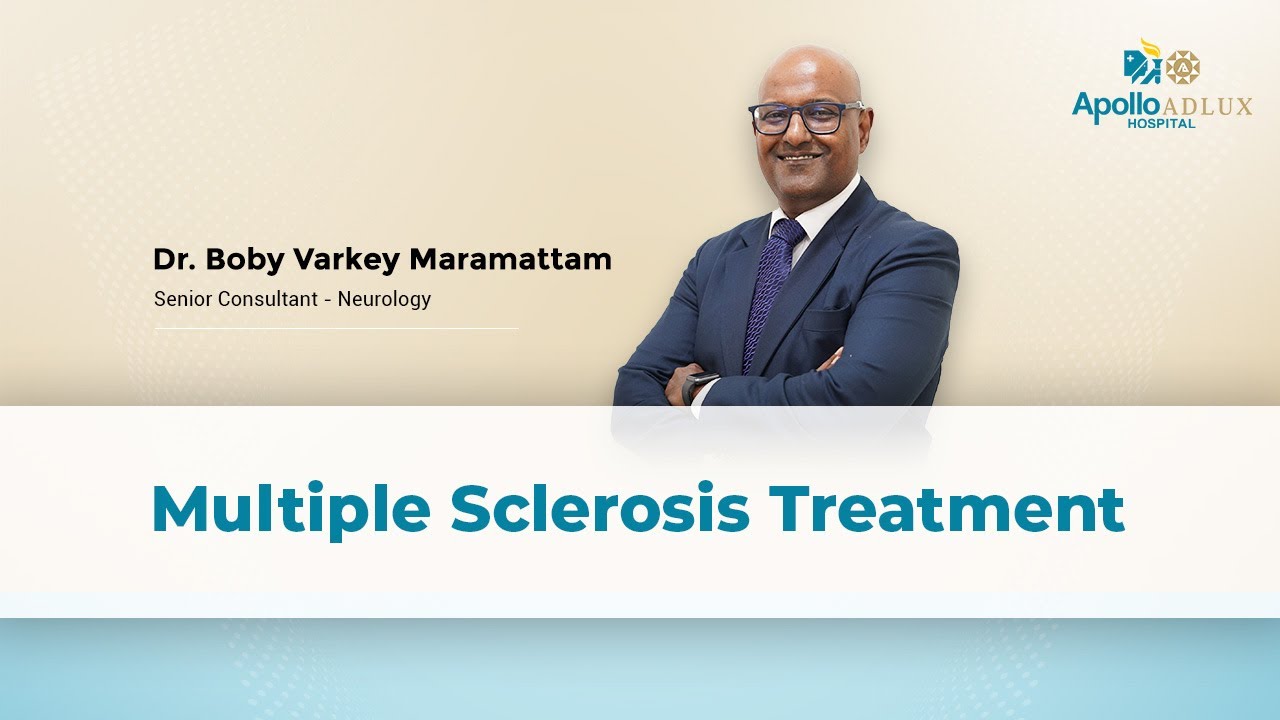 Apollo ADLUX HOSPITAL

Dr. Boby Varkey Maramattam
Senior Consultant - Neurology

Multiple Sclerosis Treatment